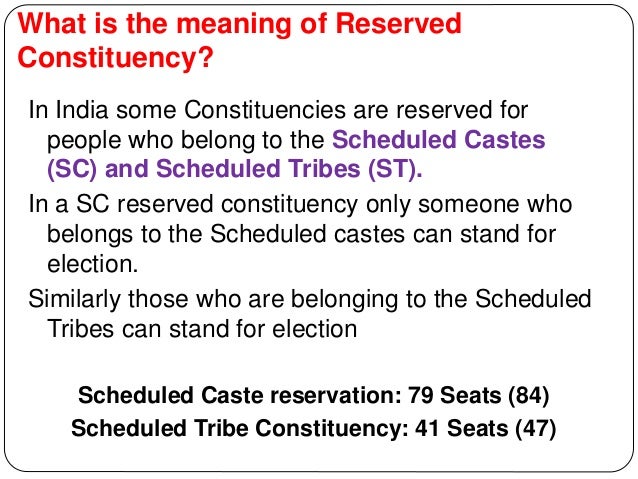 What is the meaning of Reserved Constituency?

In India some Constituencies are reserved for people who belong to the Scheduled Castes (SC) and Scheduled Tribes (ST).

In a SC reserved constituency only someone who belongs to the Scheduled castes can stand for election.

Similarly those who are belonging to the Scheduled Tribes can stand for election

Scheduled Caste reservation: 79 Seats (84)
Scheduled Tribe Constituency: 41 Seats (47)